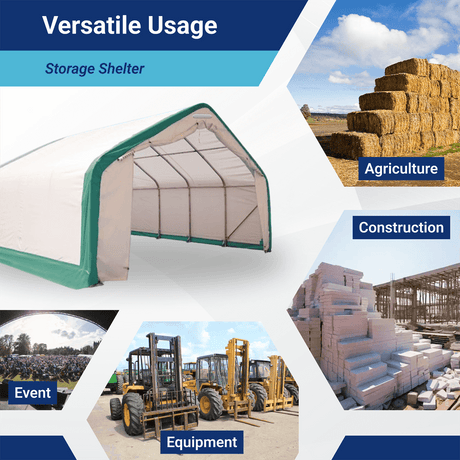 Versatile Usage

Storage Shelter

Agriculture

Construction

Event

Equipment